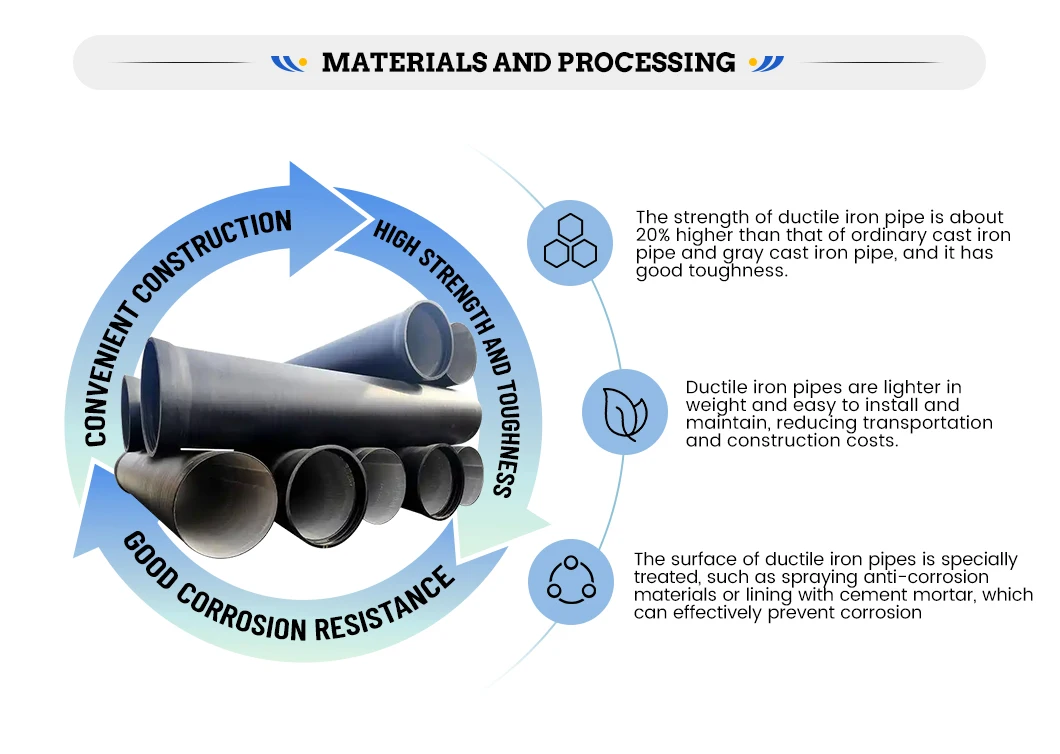 MATERIALS AND PROCESSING

CONVENIENT CONSTRUCTION

HIGH STRENGTH AND TOUGHNESS

GOOD CORROSION RESISTANCE

The strength of ductile iron pipe is about 20% higher than that of ordinary cast iron pipe and gray cast iron pipe, and it has good toughness.

Ductile iron pipes are lighter in weight and easy to install and maintain, reducing transportation and construction costs.

The surface of ductile iron pipes is specially treated, such as spraying anti-corrosion materials or lining with cement mortar, which can effectively prevent corrosion